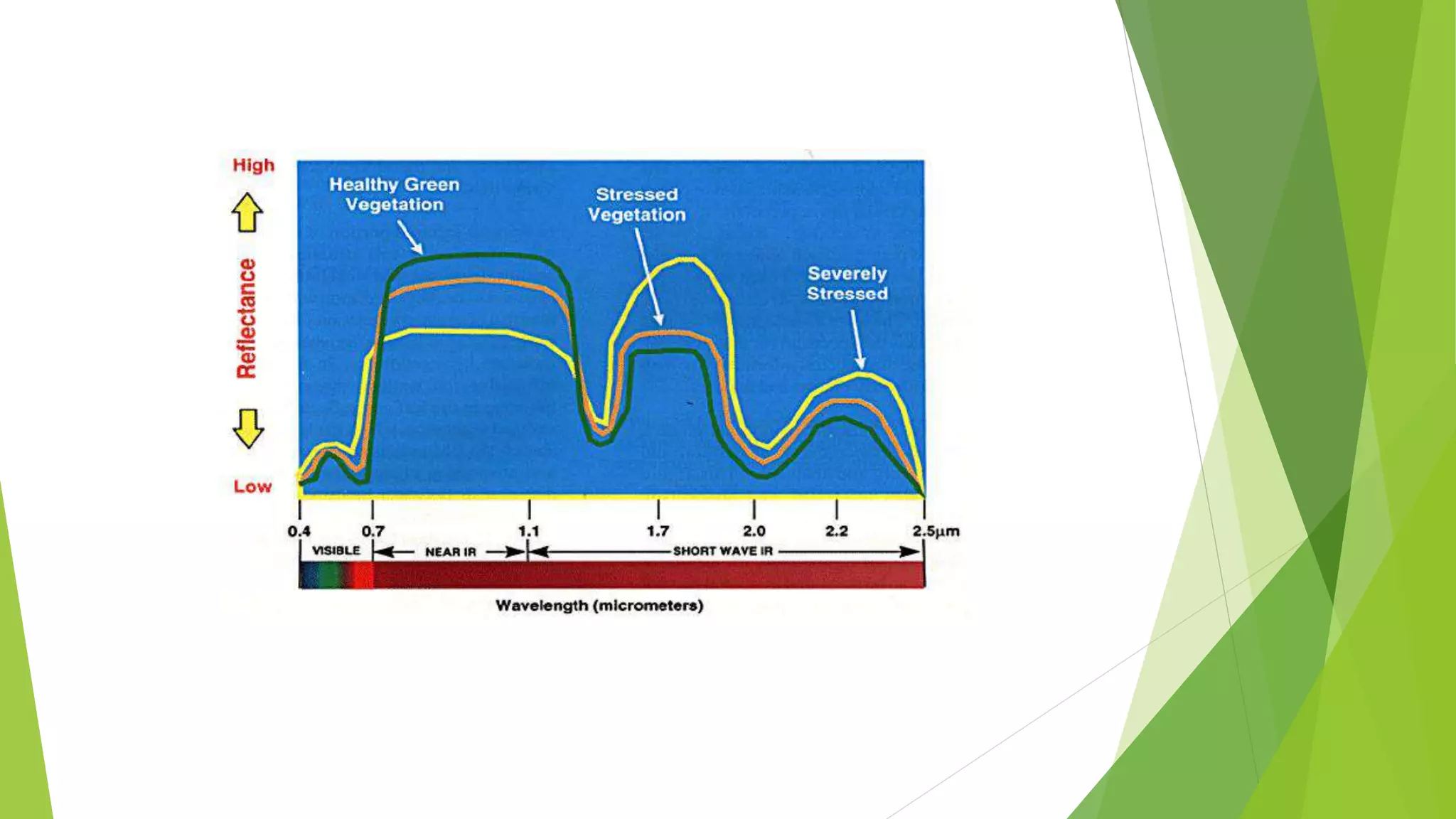 High

Reflectance

Low

Healthy Green Vegetation

Stressed Vegetation

Severely Stressed

0.4 0.7 1.1 1.7 2.0 2.2 2.5µm

VISIBLE NEAR IR SHORT WAVE IR

Wavelength (micrometers)